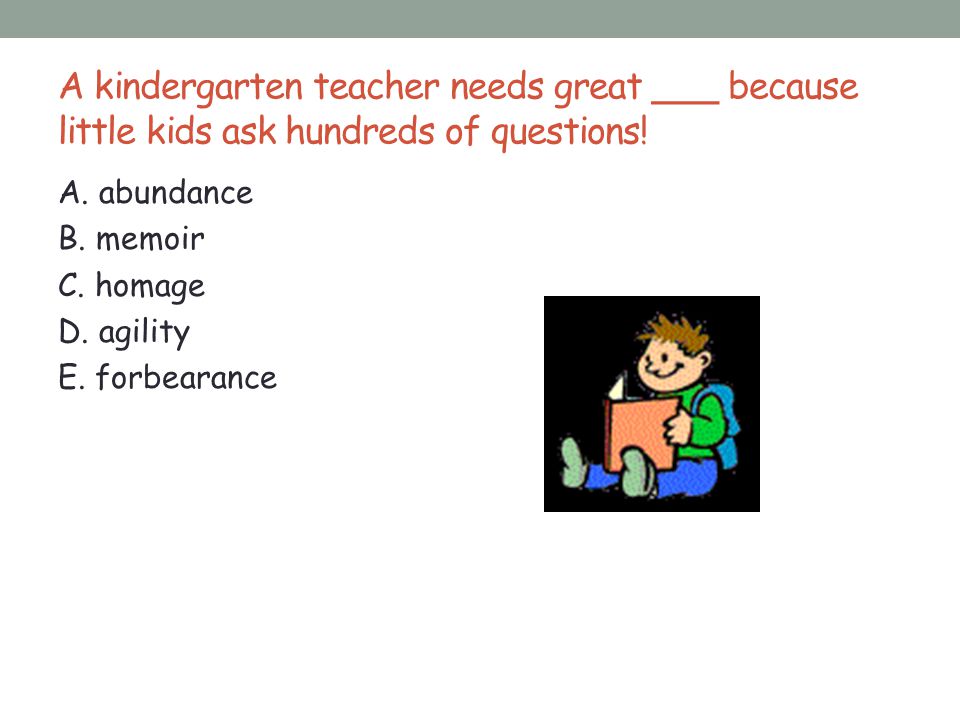 A kindergarten teacher needs great ___ because little kids ask hundreds of questions!

A. abundance
B. memoir
C. homage
D. agility
E. forbearance